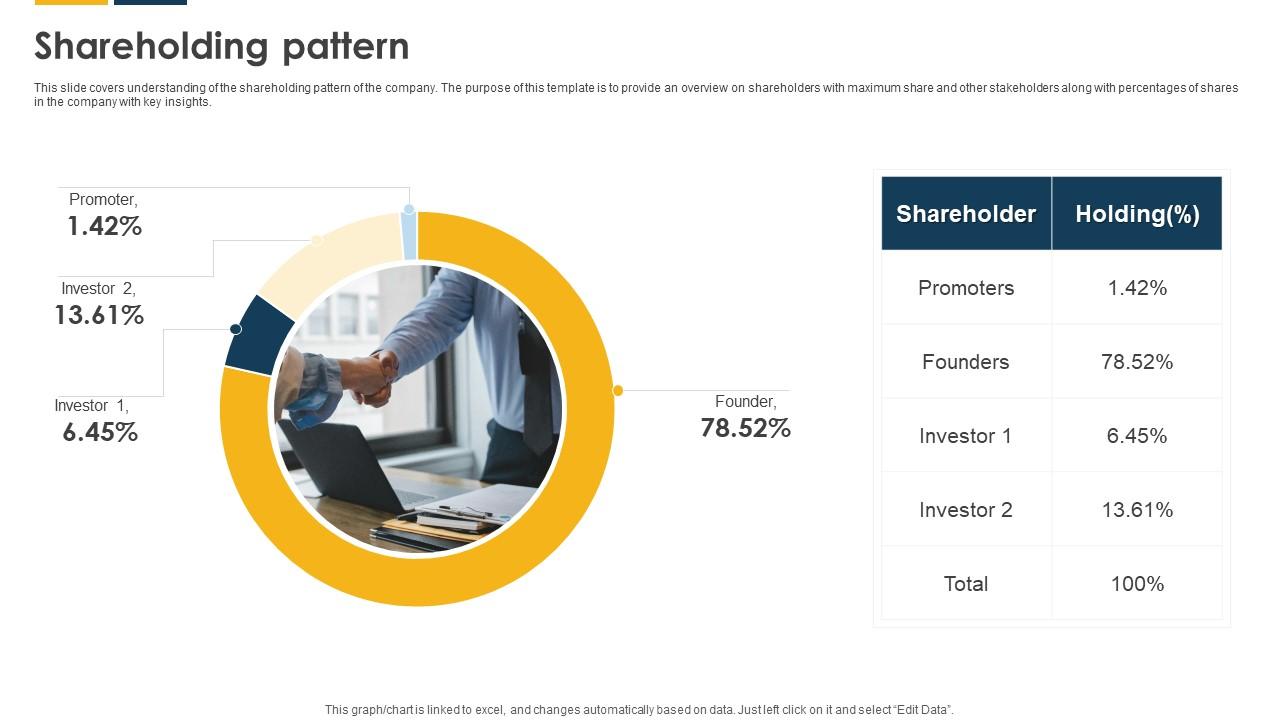 Shareholding pattern

This slide covers understanding of the shareholding pattern of the company. The purpose of this template is to provide an overview on shareholders with maximum share and other stakeholders along with percentages of shares in the company with key insights.

Promoter,
1.42%

Investor 2,
13.61%

Investor 1,
6.45%

Founder,
78.52%

| Shareholder | Holding(%) |
|---|---|
| Promoters | 1.42% |
| Founders | 78.52% |
| Investor 1 | 6.45% |
| Investor 2 | 13.61% |
| Total | 100% |

This graph/chart is linked to excel, and changes automatically based on data. Just left click on it and select "Edit Data".